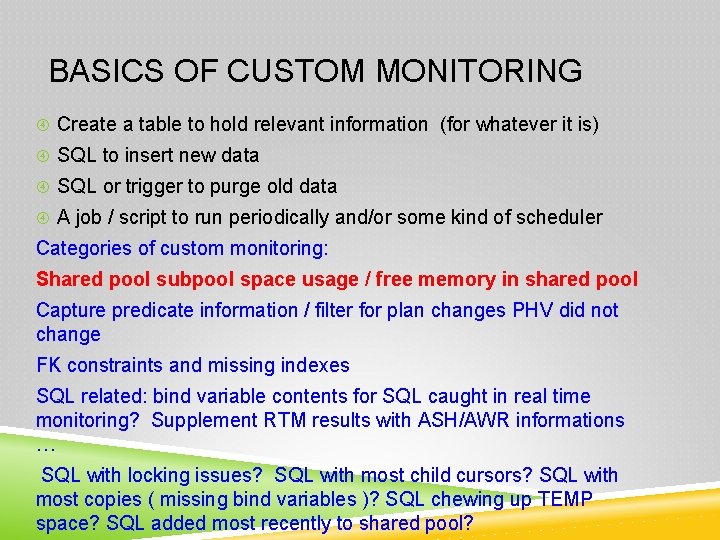 BASICS OF CUSTOM MONITORING

Create a table to hold relevant information (for whatever it is)

SQL to insert new data

SQL or trigger to purge old data

A job / script to run periodically and/or some kind of scheduler

Categories of custom monitoring:

Shared pool subpool space usage / free memory in shared pool

Capture predicate information / filter for plan changes PHV did not change

FK constraints and missing indexes

SQL related: bind variable contents for SQL caught in real time monitoring? Supplement RTM results with ASH/AWR informations …

SQL with locking issues? SQL with most child cursors? SQL with most copies ( missing bind variables )? SQL chewing up TEMP space? SQL added most recently to shared pool?